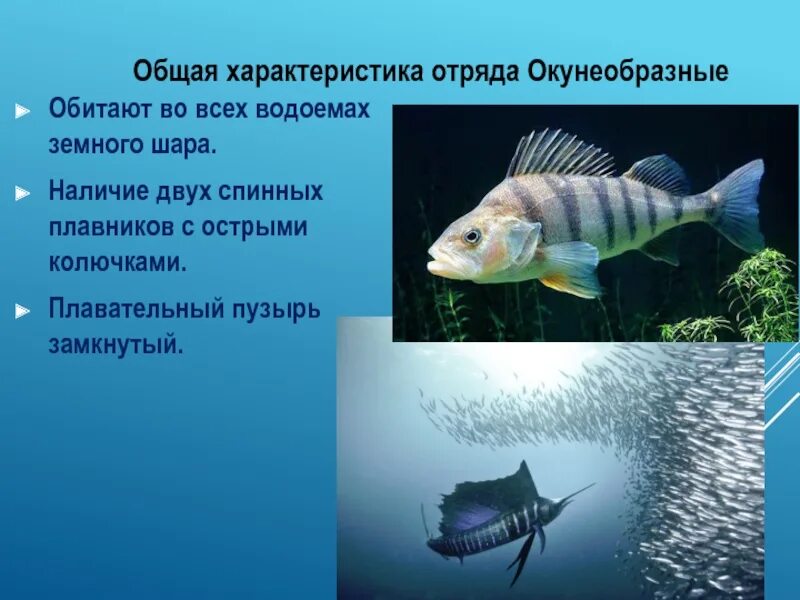 Общая характеристика отряда Окунеобразные

Обитают во всех водоемах земного шара.

Наличие двух спинных плавников с острыми колючками.

Плавательный пузырь замкнутый.